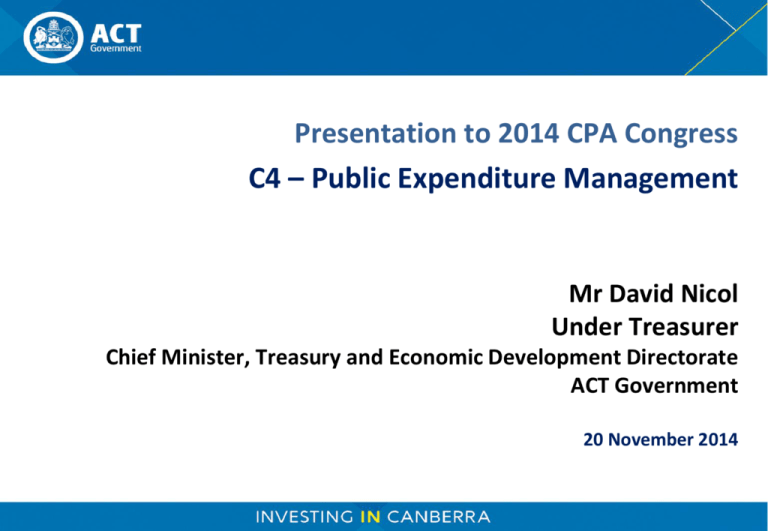 ACT
Government

Presentation to 2014 CPA Congress

C4 – Public Expenditure Management

Mr David Nicol

Under Treasurer

Chief Minister, Treasury and Economic Development Directorate

ACT Government

20 November 2014

INVESTING IN CANBERRA